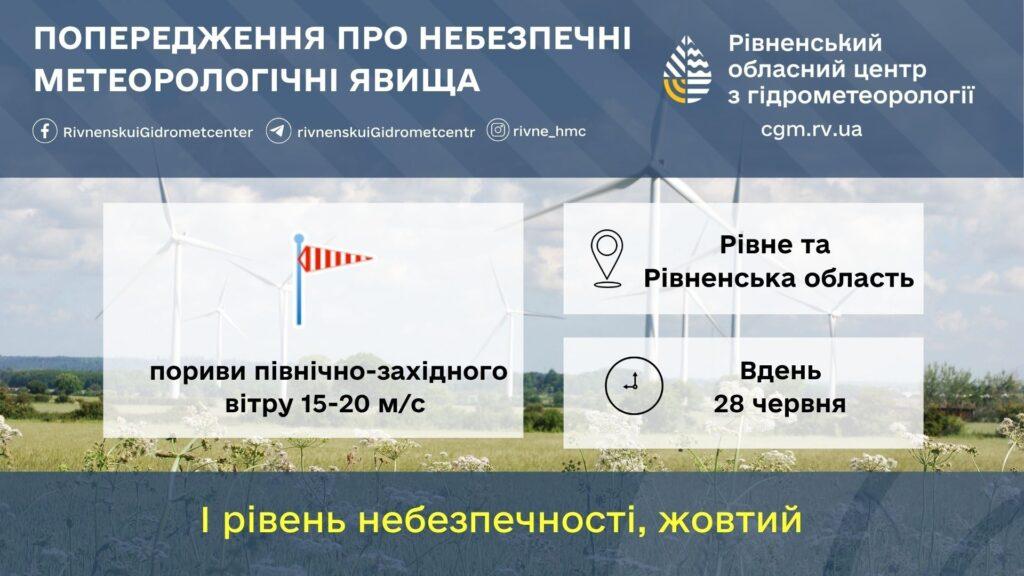 ПОПЕРЕДЖЕННЯ ПРО НЕБЕЗПЕЧНІ МЕТЕОРОЛОГІЧНІ ЯВИЩА

RivnenskuiGidrometcenter rivnenskuiGidrometcentr rivne_hmc

Рівненський обласний центр з гідрометеорології

cgm.rv.ua

пориви північно-західного вітру 15-20 м/с

Рівне та Рівненська область

Вдень 28 червня

І рівень небезпечності, жовтий